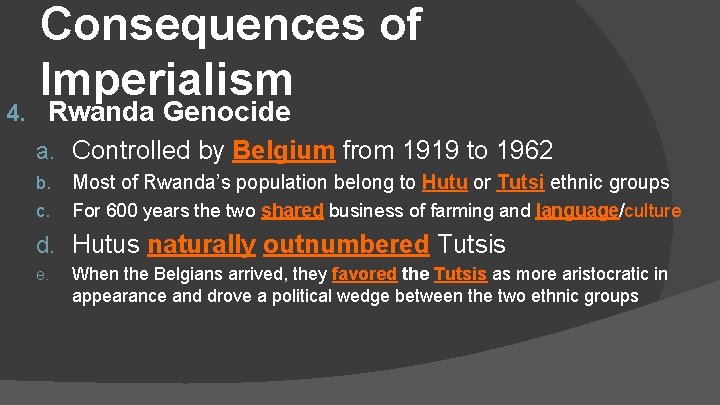 Consequences of Imperialism

4. Rwanda Genocide

a. Controlled by Belgium from 1919 to 1962

b. Most of Rwanda's population belong to Hutu or Tutsi ethnic groups

c. For 600 years the two shared business of farming and language/culture

d. Hutus naturally outnumbered Tutsis

e. When the Belgians arrived, they favored the Tutsis as more aristocratic in appearance and drove a political wedge between the two ethnic groups